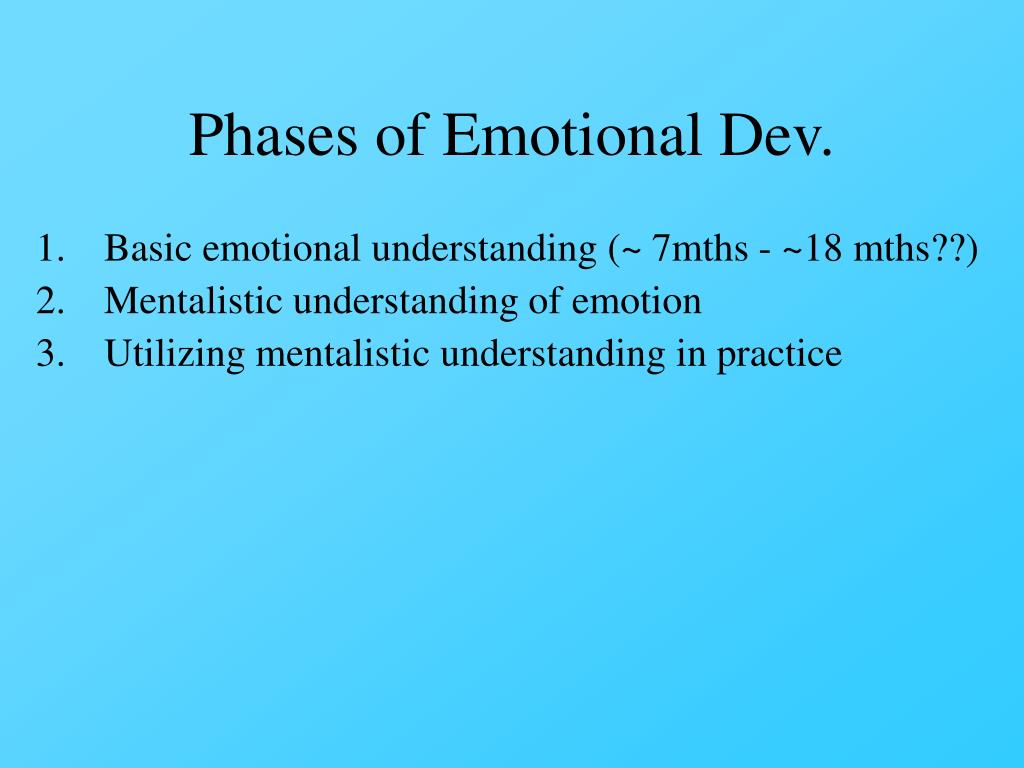 Phases of Emotional Dev.

1. Basic emotional understanding (~ 7mths - ~18 mths??)
2. Mentalistic understanding of emotion
3. Utilizing mentalistic understanding in practice